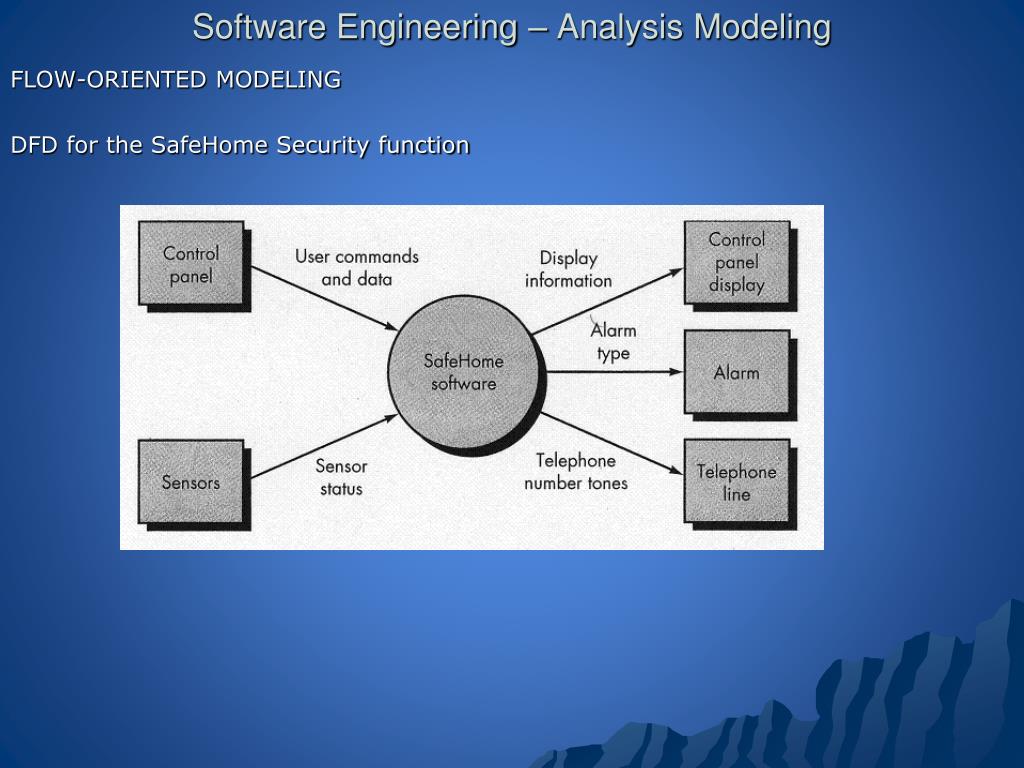 Software Engineering – Analysis Modeling

FLOW-ORIENTED MODELING

DFD for the SafeHome Security function

Control panel

User commands and data

Display information

Control panel display

Alarm type

SafeHome software

Alarm

Sensors

Sensor status

Telephone number tones

Telephone line